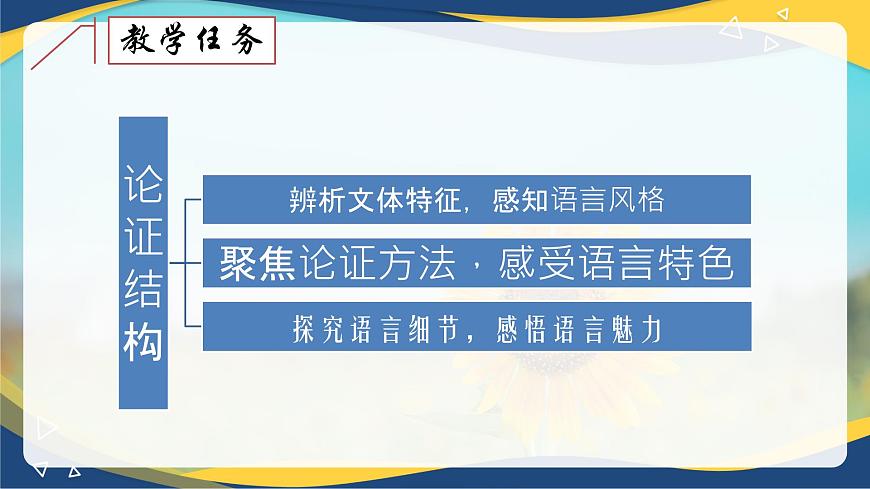 教学任务

论证结构

辨析文体特征，感知语言风格

聚焦论证方法，感受语言特色

探究语言细节，感悟语言魅力